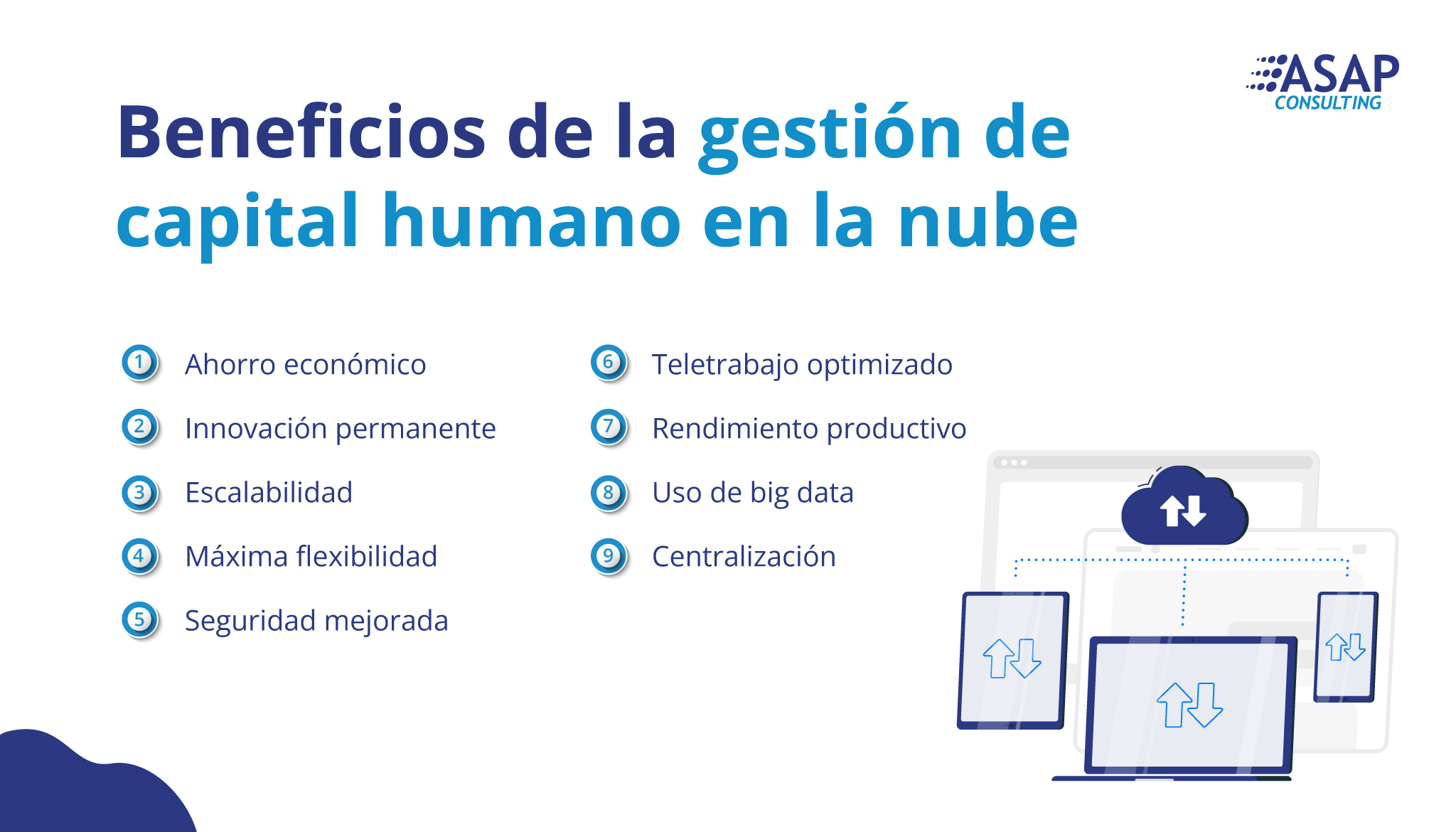 ASAP
CONSULTING

Beneficios de la gestión de capital humano en la nube

1 Ahorro económico
2 Innovación permanente
3 Escalabilidad
4 Máxima flexibilidad
5 Seguridad mejorada

6 Teletrabajo optimizado
7 Rendimiento productivo
8 Uso de big data
9 Centralización